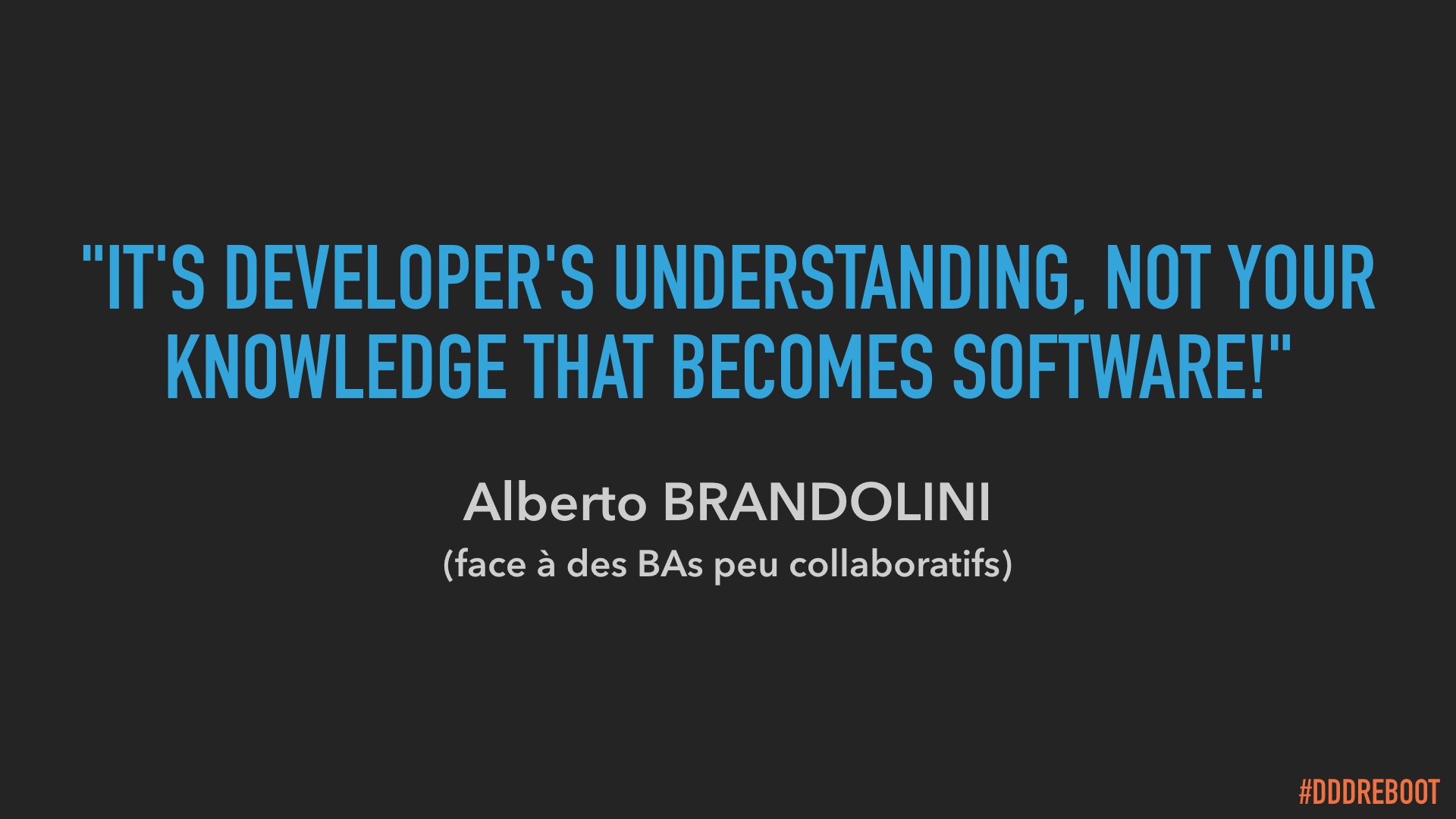 "IT'S DEVELOPER'S UNDERSTANDING, NOT YOUR KNOWLEDGE THAT BECOMES SOFTWARE!"

Alberto BRANDOLINI

(face à des BAs peu collaboratifs)

#DDDREBOOT